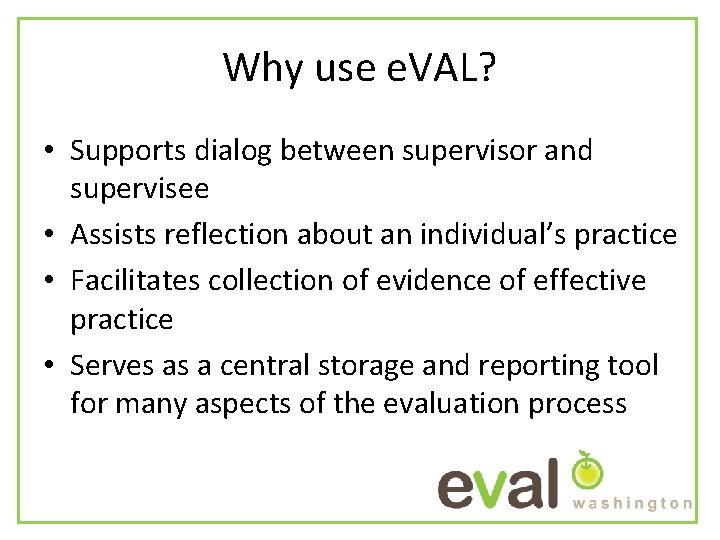 Why use eVAL?

• Supports dialog between supervisor and supervisee
• Assists reflection about an individual's practice
• Facilitates collection of evidence of effective practice
• Serves as a central storage and reporting tool for many aspects of the evaluation process

eval
washington